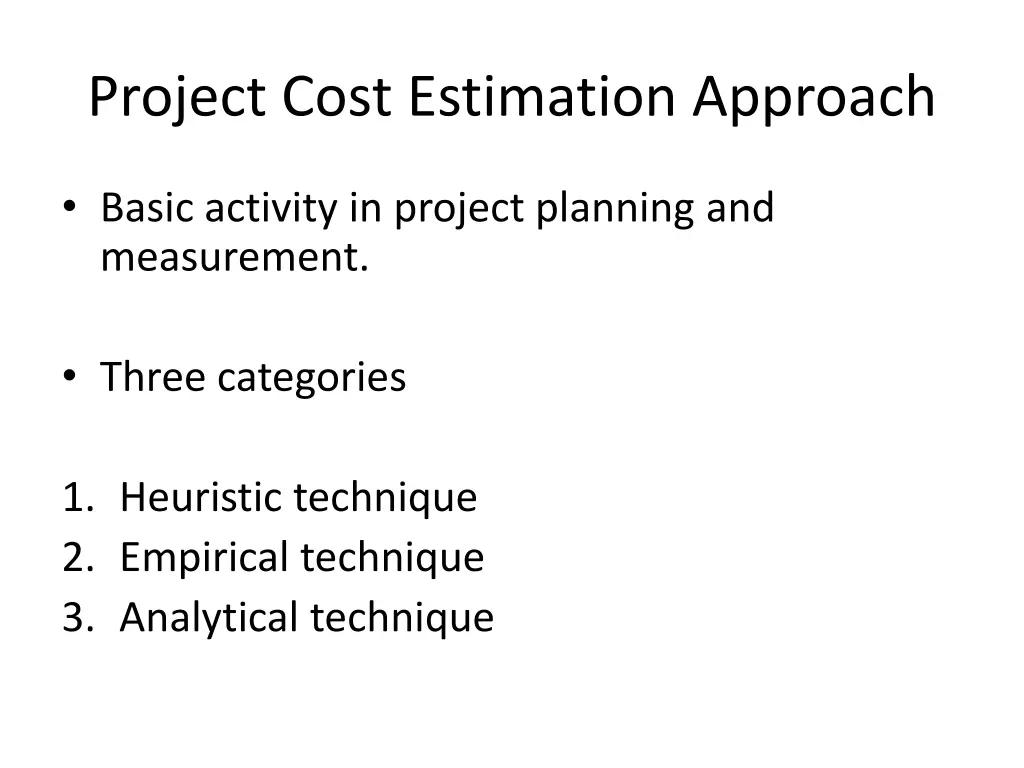 Project Cost Estimation Approach

• Basic activity in project planning and measurement.

• Three categories

1. Heuristic technique
2. Empirical technique
3. Analytical technique